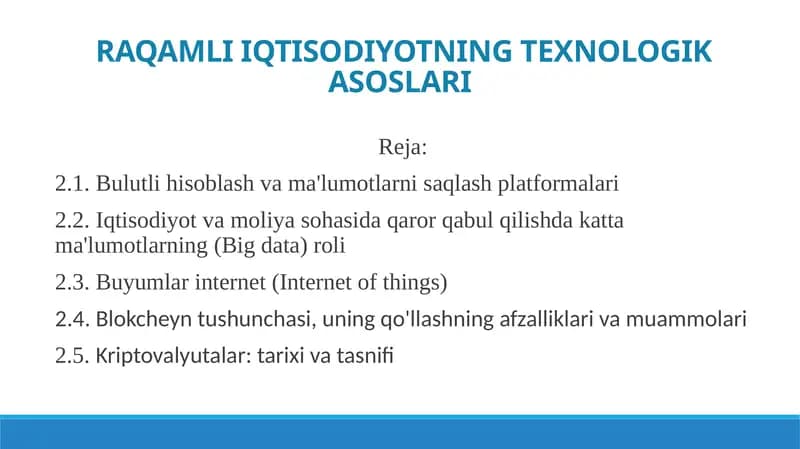 RAQAMLI IQTISODIYOTNING TEXNOLOGIK ASOSLARI

Reja:

2.1. Bulutli hisoblash va ma'lumotlarni saqlash platformalari

2.2. Iqtisodiyot va moliya sohasida qaror qabul qilishda katta ma'lumotlarning (Big data) roli

2.3. Buyumlar internet (Internet of things)

2.4. Blokcheyn tushunchasi, uning qo'llashning afzalliklari va muammolari

2.5. Kriptovalyutalar: tarixi va tasnifi